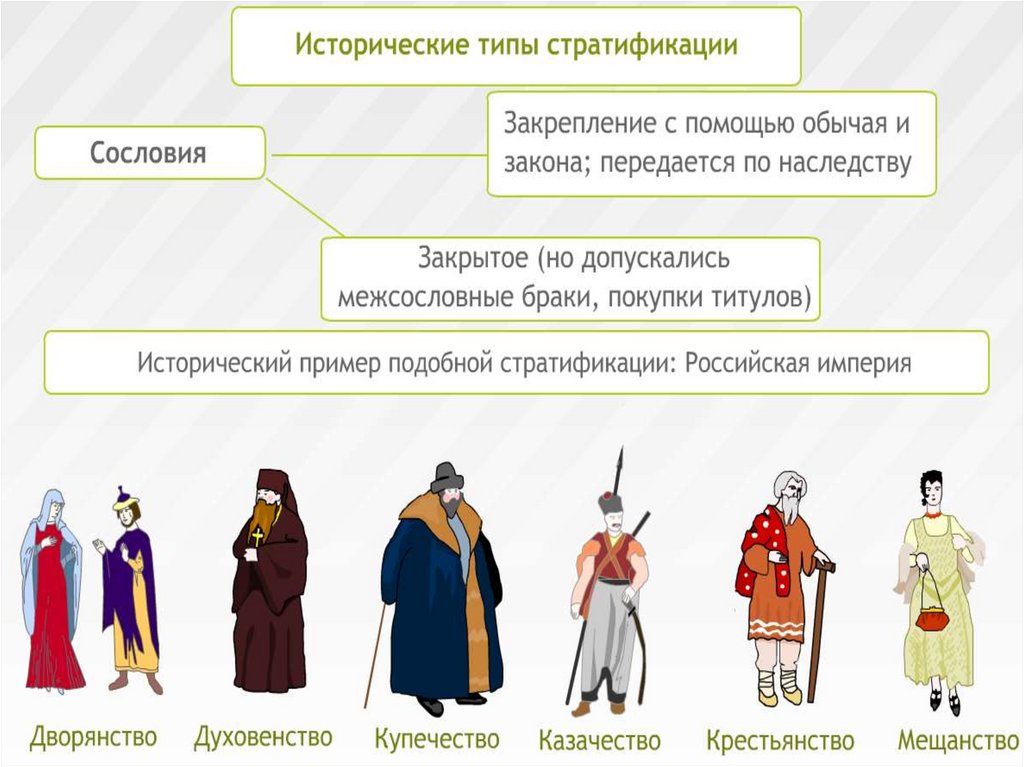 Исторические типы стратификации

Сословия

Закрепление с помощью обычая и закона; передается по наследству

Закрытое (но допускались межсословные браки, покупки титулов)

Исторический пример подобной стратификации: Российская империя

Дворянство

Духовенство

Купечество

Казачество

Крестьянство

Мещанство